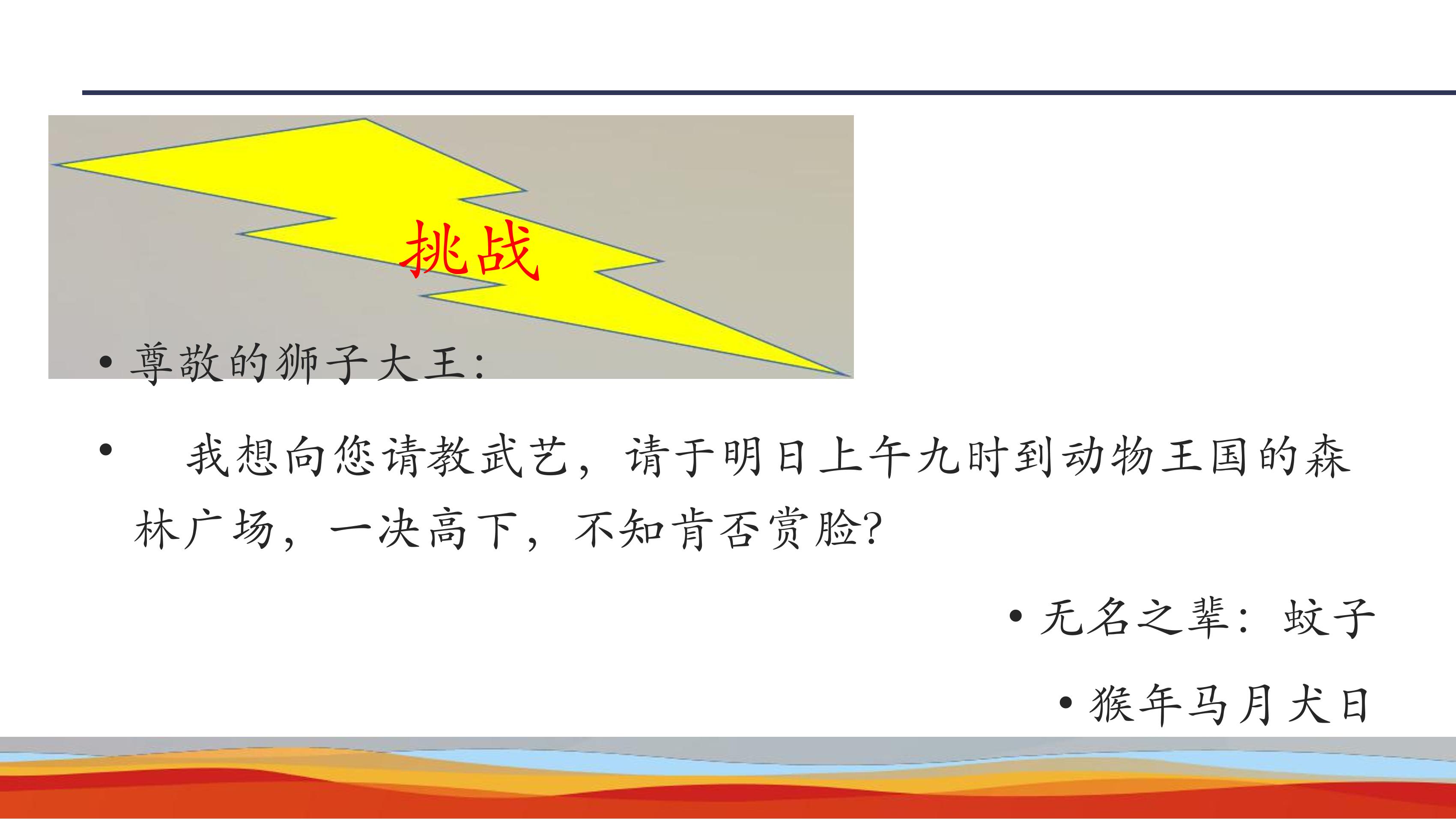 挑战

• 尊敬的狮子大王：

• 我想向您请教武艺，请于明日上午九时到动物王国的森林广场，一决高下，不知肯否赏脸？

• 无名之辈：蚊子

• 猴年马月犬日